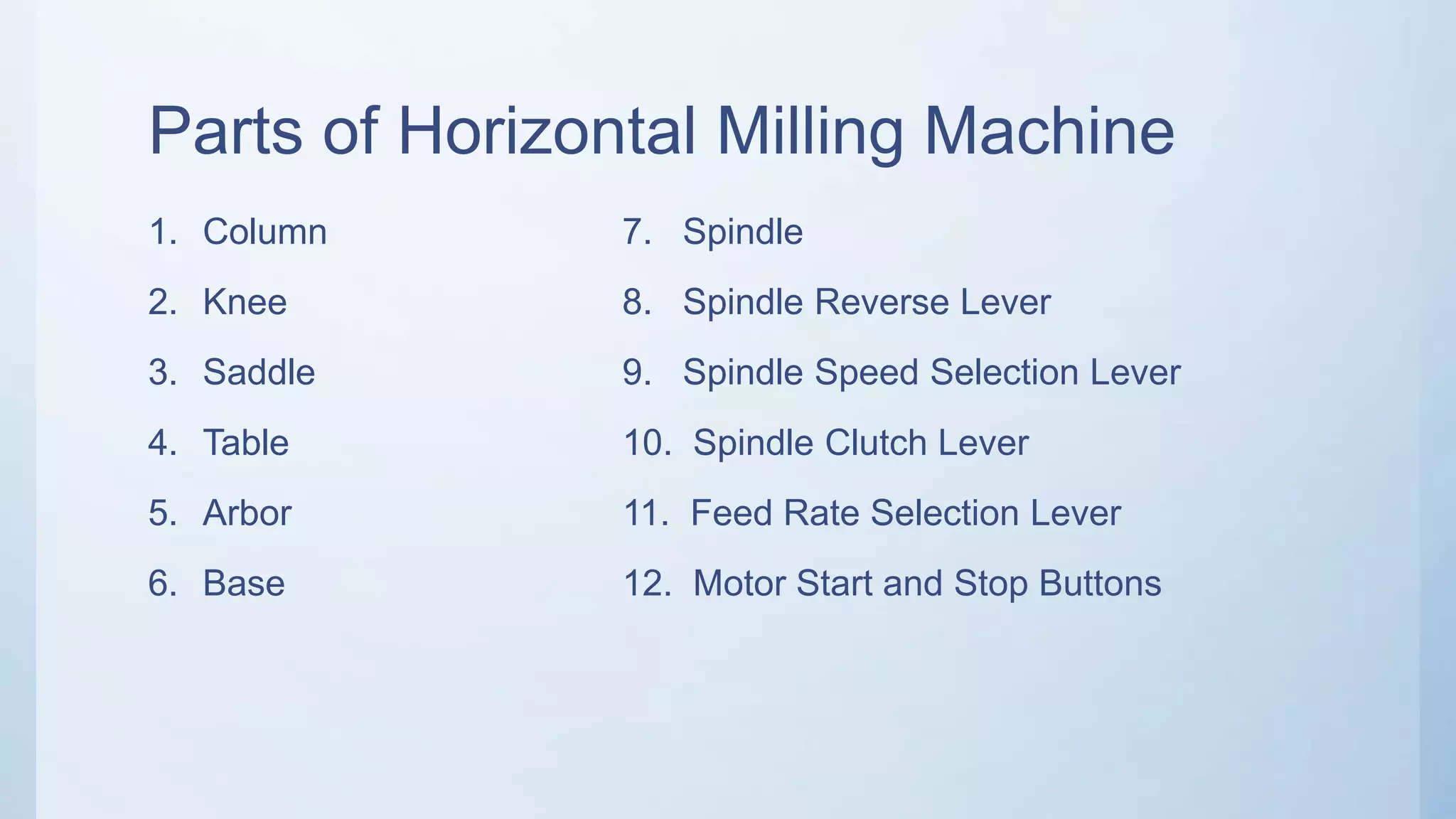 Parts of Horizontal Milling Machine

1. Column
2. Knee
3. Saddle
4. Table
5. Arbor
6. Base

7. Spindle
8. Spindle Reverse Lever
9. Spindle Speed Selection Lever
10. Spindle Clutch Lever
11. Feed Rate Selection Lever
12. Motor Start and Stop Buttons